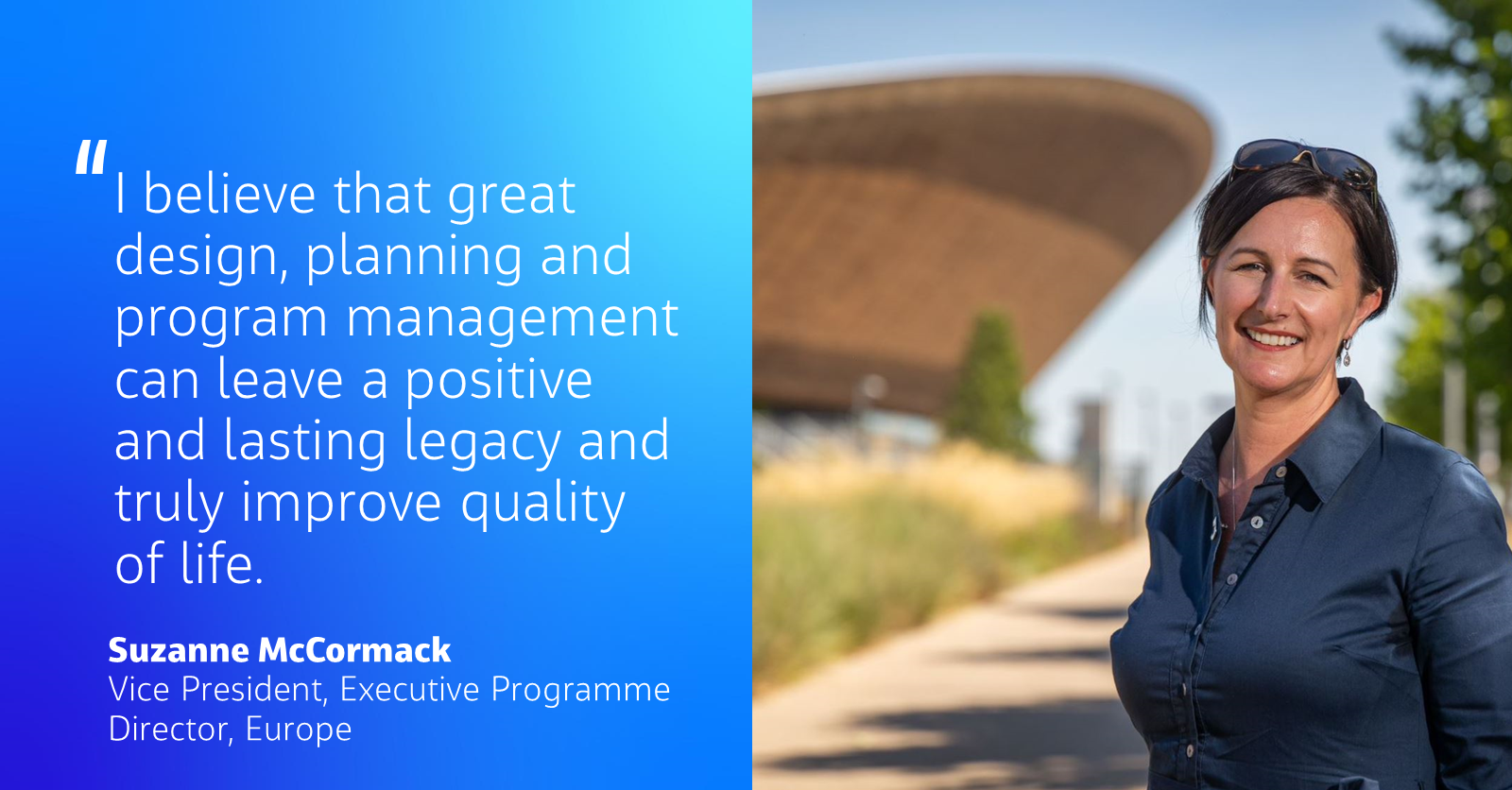 "I believe that great design, planning and program management can leave a positive and lasting legacy and truly improve quality of life.

Suzanne McCormack
Vice President, Executive Programme Director, Europe